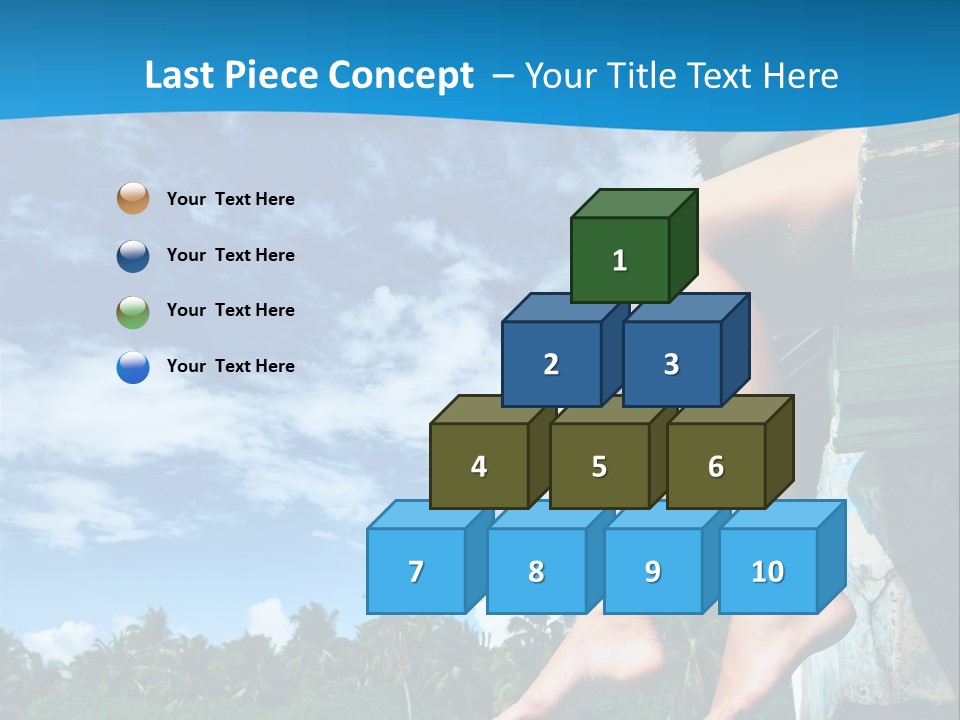 Last Piece Concept – Your Title Text Here

Your Text Here

Your Text Here

Your Text Here

Your Text Here

1

2

3

4

5

6

7

8

9

10